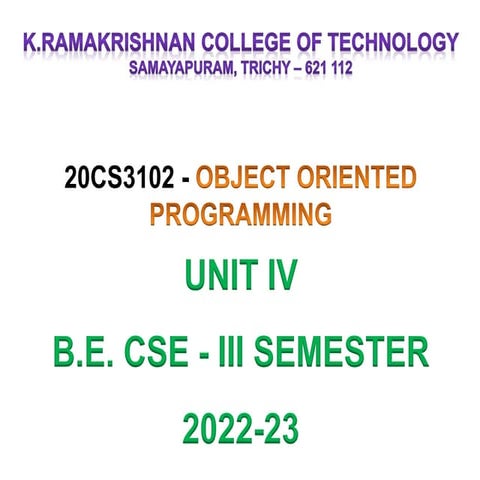 K.RAMAKRISHNAN COLLEGE OF TECHNOLOGY
SAMAYAPURAM, TRICHY – 621 112

20CS3102 - OBJECT ORIENTED PROGRAMMING

UNIT IV

B.E. CSE - III SEMESTER

2022-23